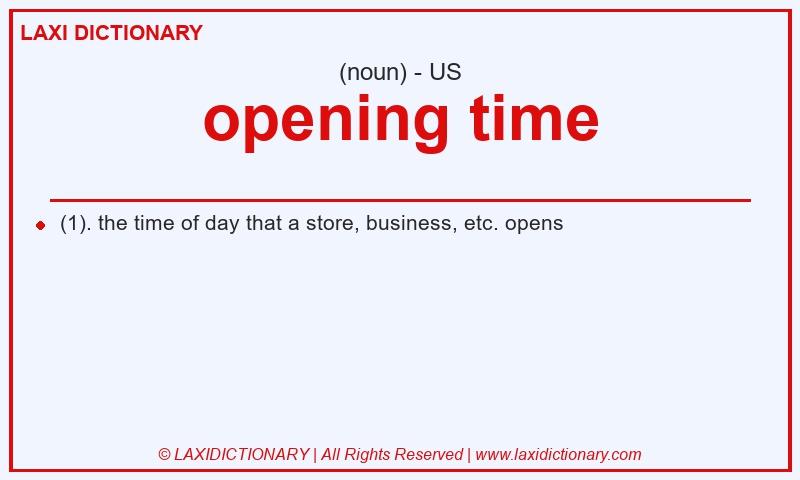 LAXI DICTIONARY

(noun) - US

opening time

(1). the time of day that a store, business, etc. opens

© LAXIDICTIONARY | All Rights Reserved | www.laxidictionary.com